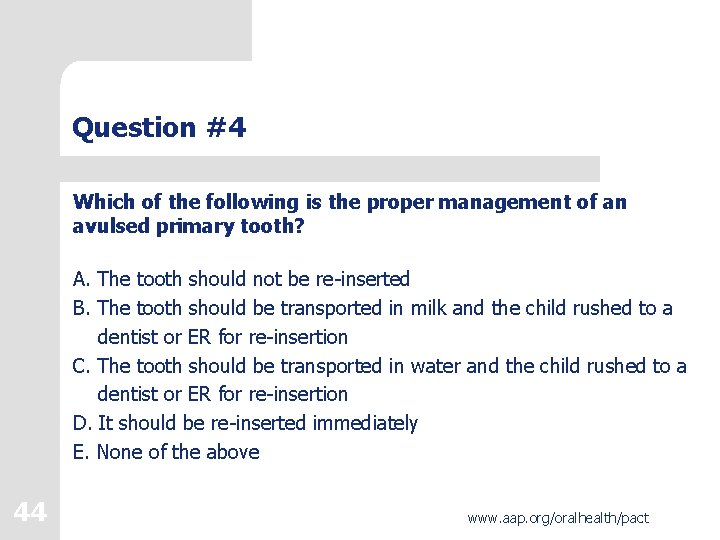 Question #4

Which of the following is the proper management of an avulsed primary tooth?

A. The tooth should not be re-inserted
B. The tooth should be transported in milk and the child rushed to a dentist or ER for re-insertion
C. The tooth should be transported in water and the child rushed to a dentist or ER for re-insertion
D. It should be re-inserted immediately
E. None of the above

44

www.aap.org/oralhealth/pact